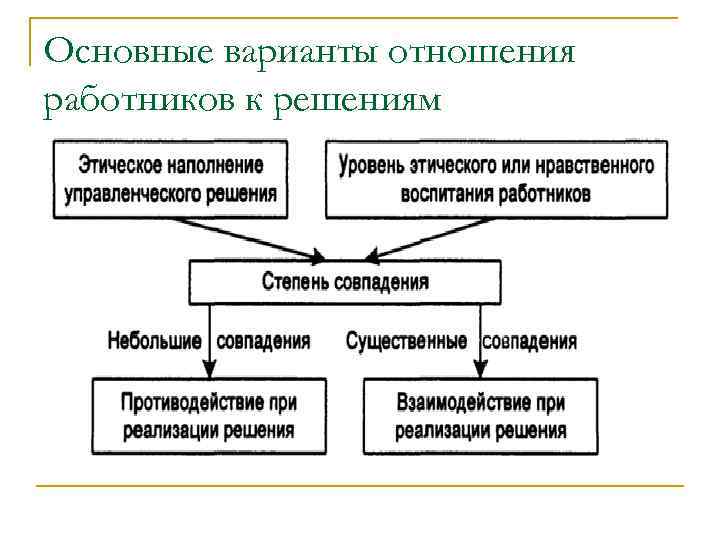 Основные варианты отношения работников к решениям

Этическое наполнение управленческого решения

Уровень этического или нравственного воспитания работников

Степень совпадения

Небольшие совпадения

Существенные совпадения

Противодействие при реализации решения

Взаимодействие при реализации решения